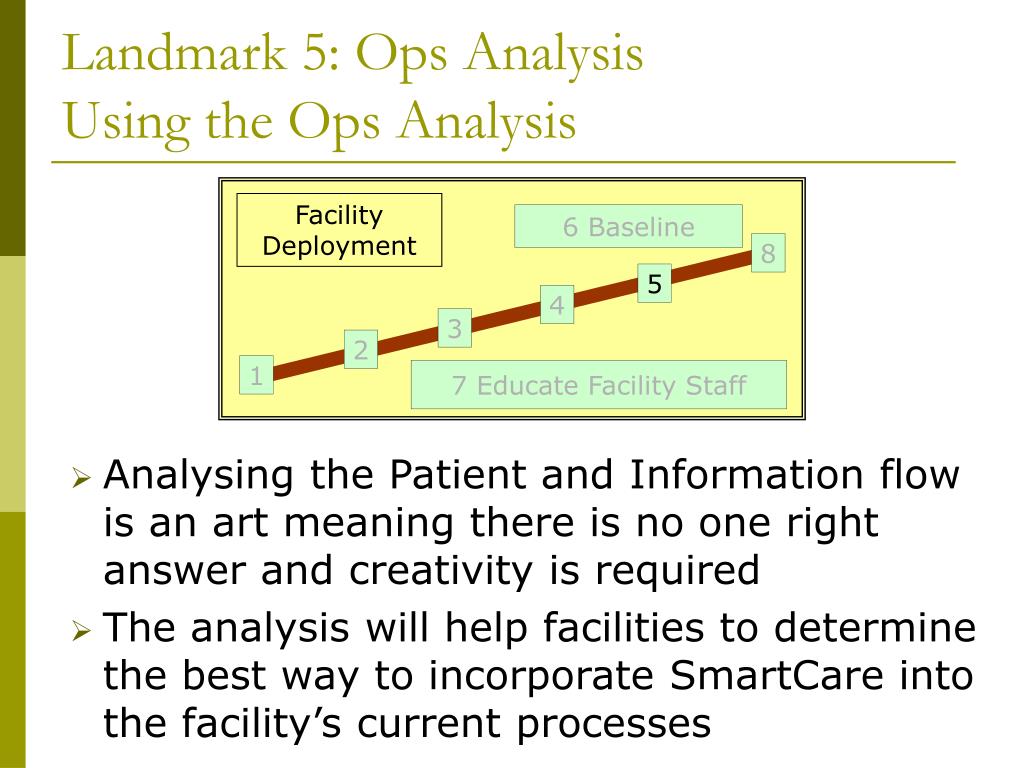 Landmark 5: Ops Analysis
Using the Ops Analysis

Facility Deployment

6 Baseline

8

5

4

3

2

1

7 Educate Facility Staff

➢ Analysing the Patient and Information flow is an art meaning there is no one right answer and creativity is required

➢ The analysis will help facilities to determine the best way to incorporate SmartCare into the facility's current processes